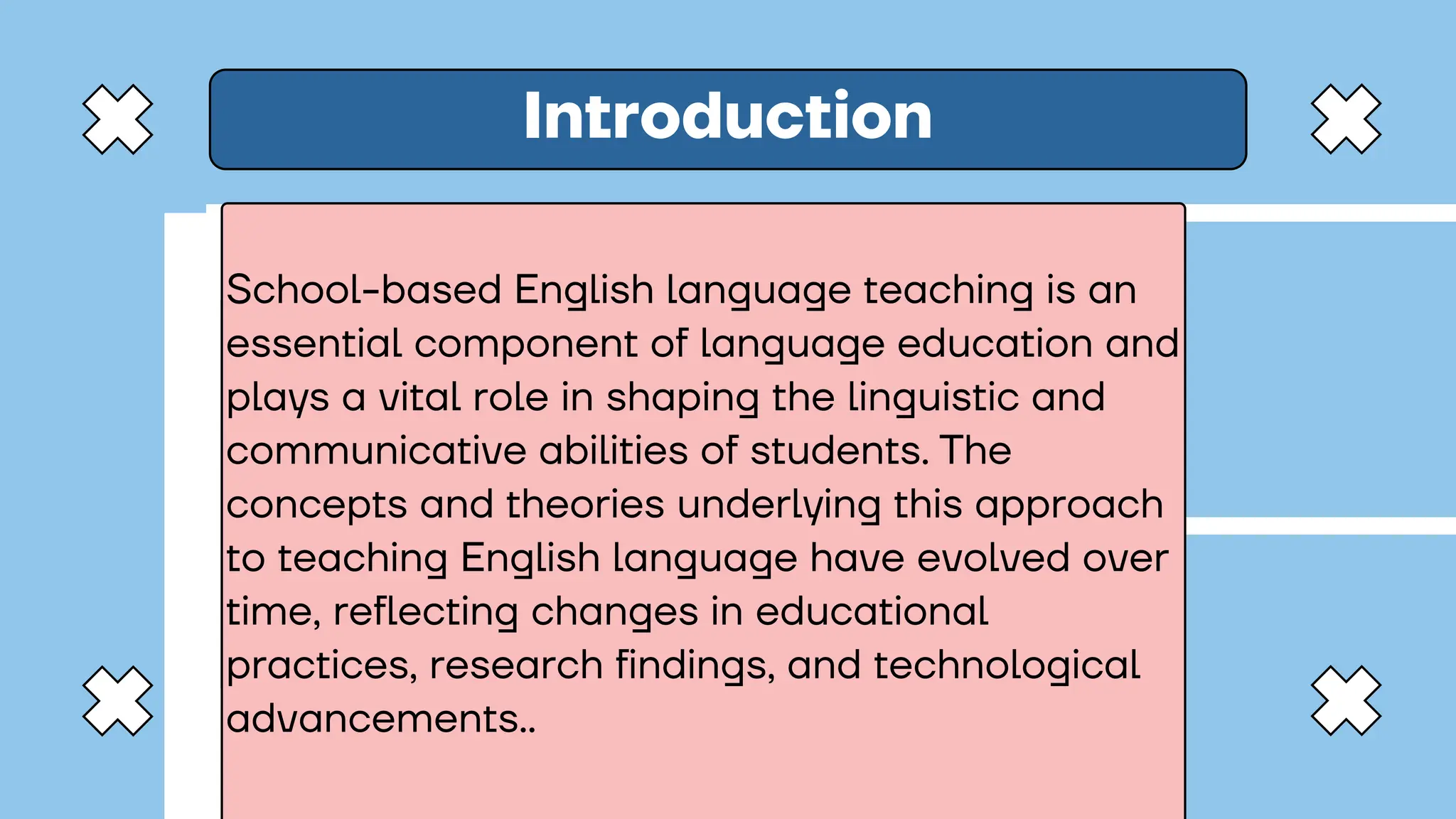 Introduction

School-based English language teaching is an essential component of language education and plays a vital role in shaping the linguistic and communicative abilities of students. The concepts and theories underlying this approach to teaching English language have evolved over time, reflecting changes in educational practices, research findings, and technological advancements..